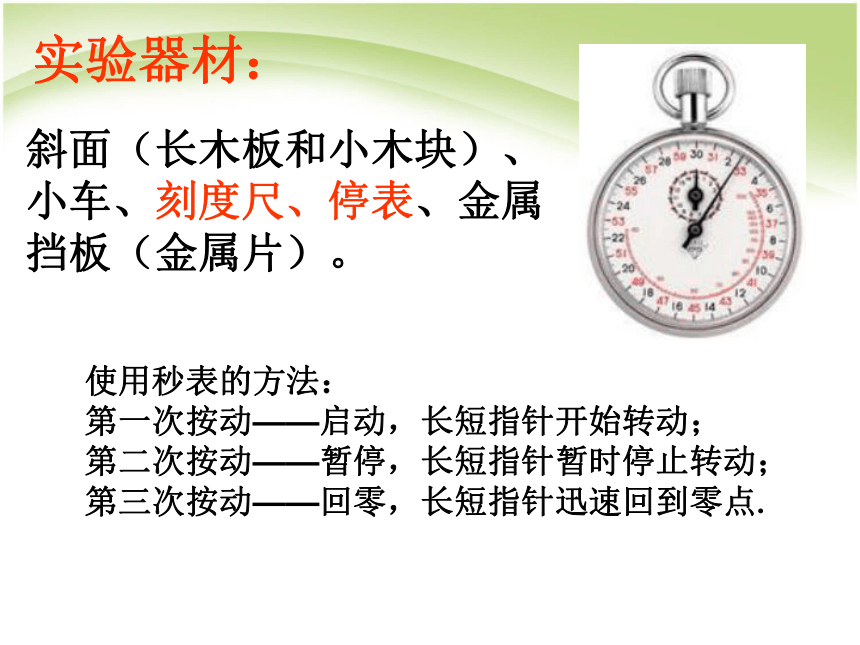 实验器材：

斜面（长木板和小木块）、小车、刻度尺、停表、金属挡板（金属片）。

使用秒表的方法：
第一次按动——启动，长短指针开始转动；
第二次按动——暂停，长短指针暂时停止转动；
第三次按动——回零，长短指针迅速回到零点.